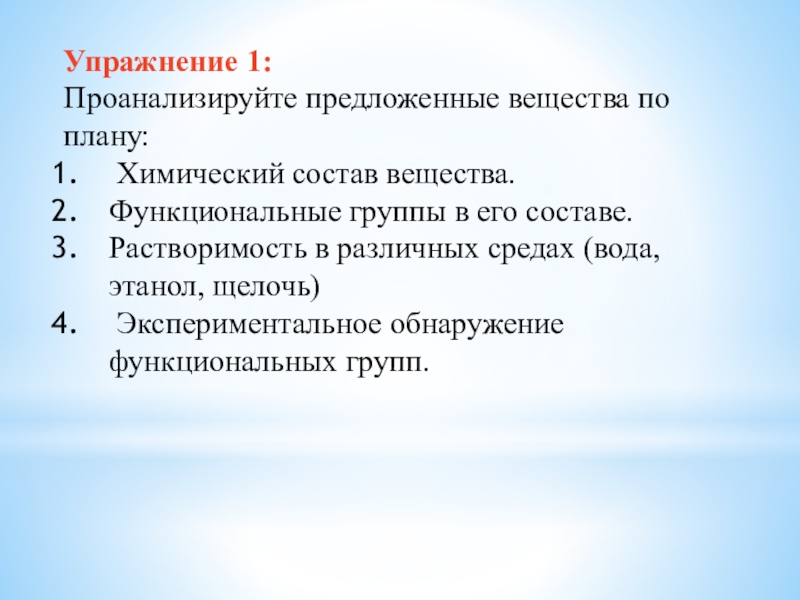 Упражнение 1:
Проанализируйте предложенные вещества по плану:
1. Химический состав вещества.
2. Функциональные группы в его составе.
3. Растворимость в различных средах (вода, этанол, щелочь)
4. Экспериментальное обнаружение функциональных групп.